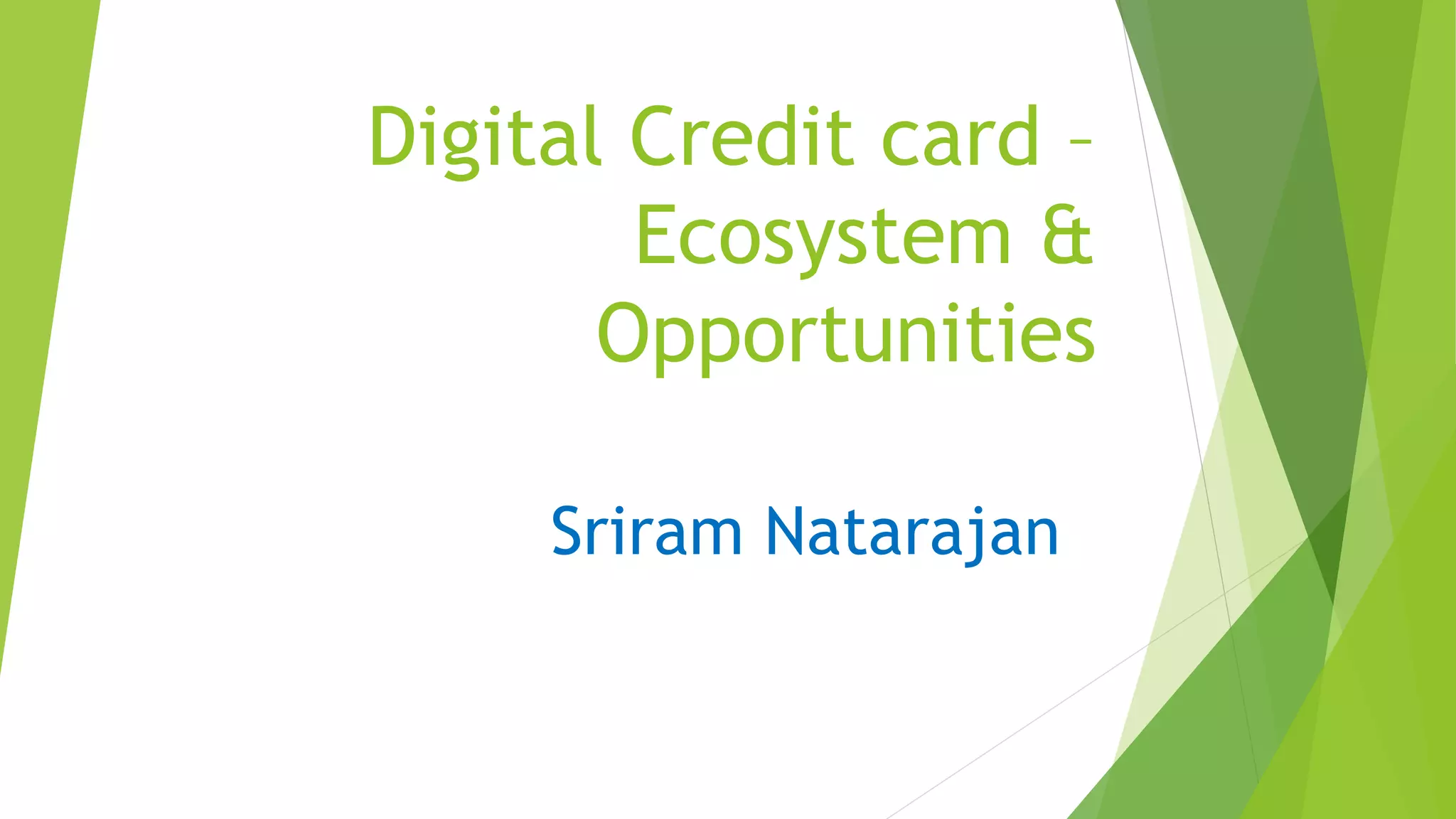 Digital Credit card – Ecosystem & Opportunities

Sriram Natarajan